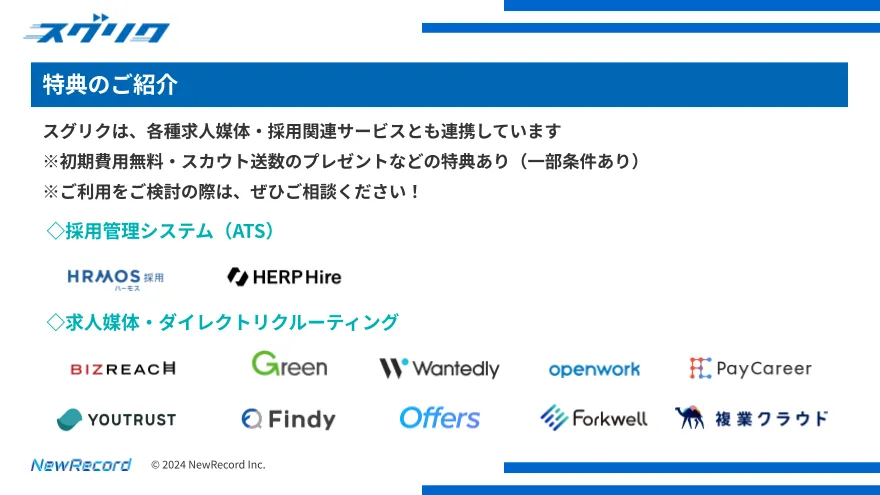 スグリク

特典のご紹介

スグリクは、各種求人媒体・採用関連サービスとも連携しています
※初期費用無料・スカウト送数のプレゼントなどの特典あり（一部条件あり）
※ご利用をご検討の際は、ぜひご相談ください！

◇採用管理システム（ATS）

HRMOS 採用 ハーモス

HERP Hire

◇求人媒体・ダイレクトリクルーティング

BIZREACH

Green

Wantedly

openwork

PayCareer

YOUTRUST

Findy

Offers

Forkwell

複業クラウド

NewRecord © 2024 NewRecord Inc.